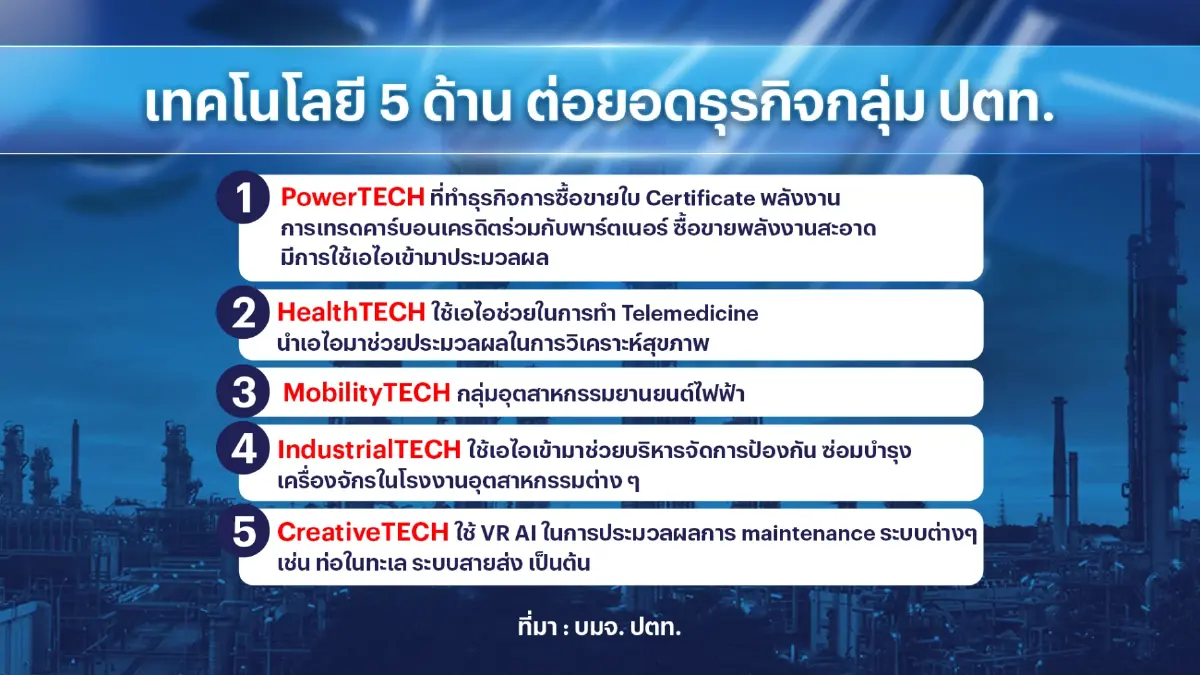 เทคโนโลยี 5 ด้าน ต่อยอดธุรกิจกลุ่ม ปตท.

1 PowerTECH ที่ทำธุรกิจการซื้อขายใบ Certificate พลังงาน การเทรดคาร์บอนเครดิตร่วมกับพาร์ตเนอร์ ซื้อขายพลังงานสะอาด มีการใช้เอไอเข้ามาประมวลผล

2 HealthTECH ใช้เอไอช่วยในการทำ Telemedicine นำเอไอมาช่วยประมวลผลในการวิเคราะห์สุขภาพ

3 MobilityTECH กลุ่มอุตสาหกรรมยานยนต์ไฟฟ้า

4 IndustrialTECH ใช้เอไอเข้ามาช่วยบริหารจัดการป้องกัน ซ่อมบำรุง เครื่องจักรในโรงงานอุตสาหกรรมต่าง ๆ

5 CreativeTECH ใช้ VR AI ในการประมวลผลการ maintenance ระบบต่างๆ เช่น ท่อในทะเล ระบบสายส่ง เป็นต้น

ที่มา : บมจ. ปตท.